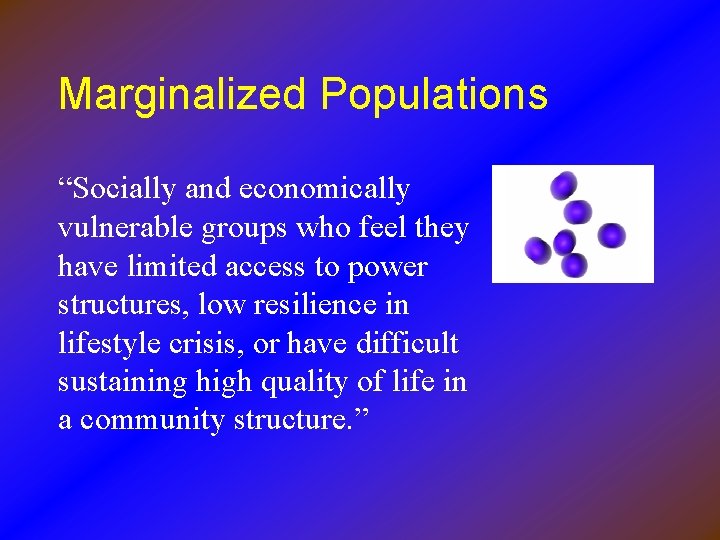 Marginalized Populations

“Socially and economically vulnerable groups who feel they have limited access to power structures, low resilience in lifestyle crisis, or have difficult sustaining high quality of life in a community structure.”